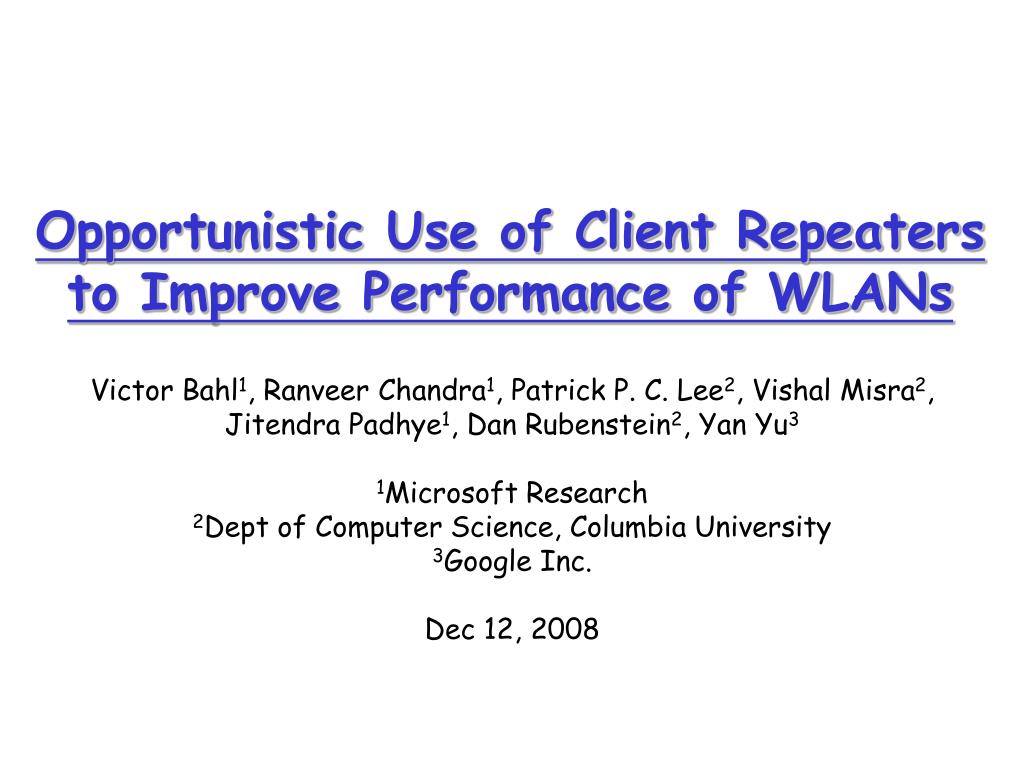 Opportunistic Use of Client Repeaters to Improve Performance of WLANs

Victor Bahl$^1$, Ranveer Chandra$^1$, Patrick P. C. Lee$^2$, Vishal Misra$^2$, Jitendra Padhye$^1$, Dan Rubenstein$^2$, Yan Yu$^3$

$^1$Microsoft Research
$^2$Dept of Computer Science, Columbia University
$^3$Google Inc.

Dec 12, 2008